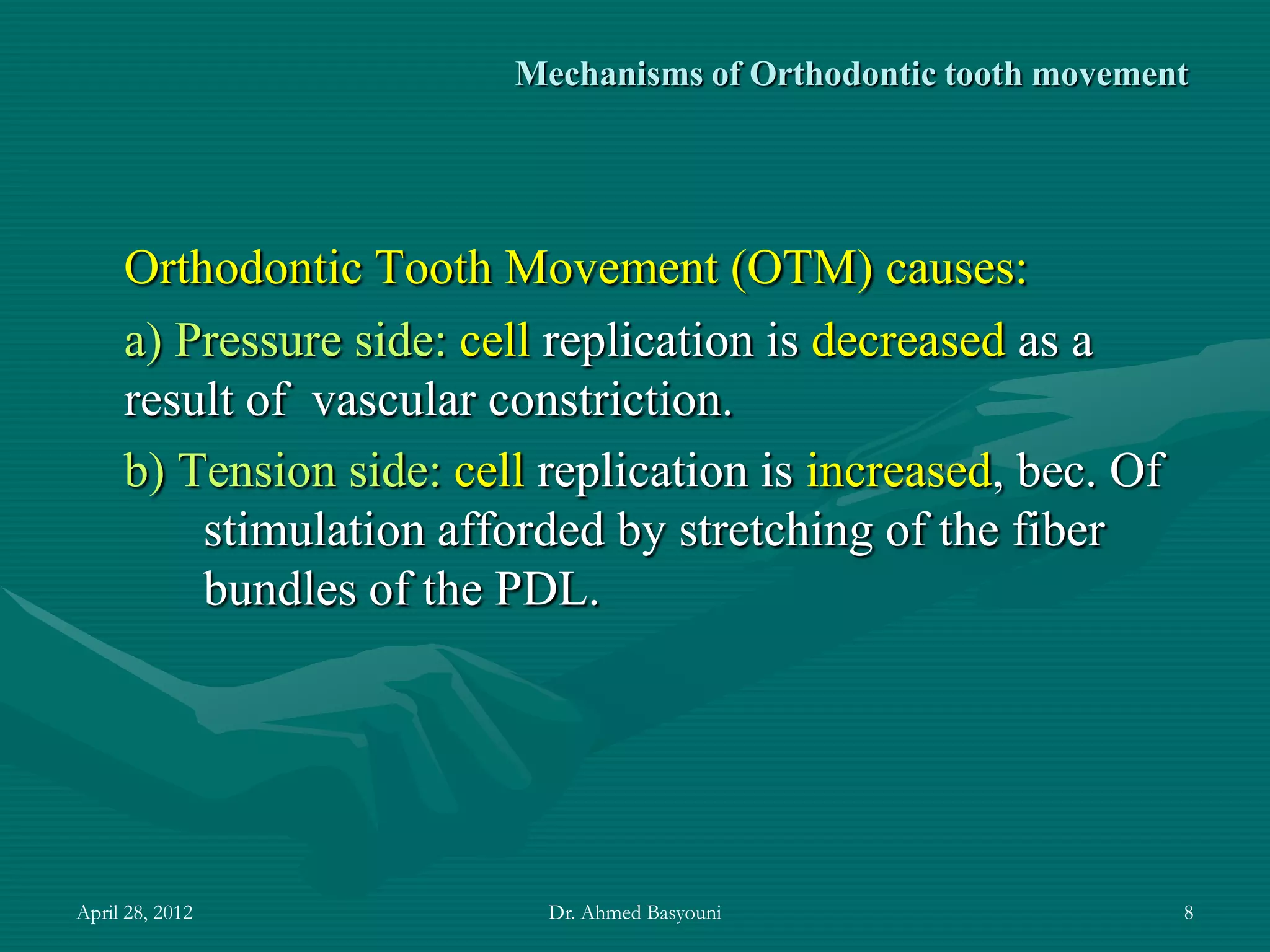 Mechanisms of Orthodontic tooth movement

Orthodontic Tooth Movement (OTM) causes:

a) Pressure side: cell replication is decreased as a result of  vascular constriction.

b) Tension side: cell replication is increased, bec. Of stimulation afforded by stretching of the fiber bundles of the PDL.

April 28, 2012

Dr. Ahmed Basyouni

8